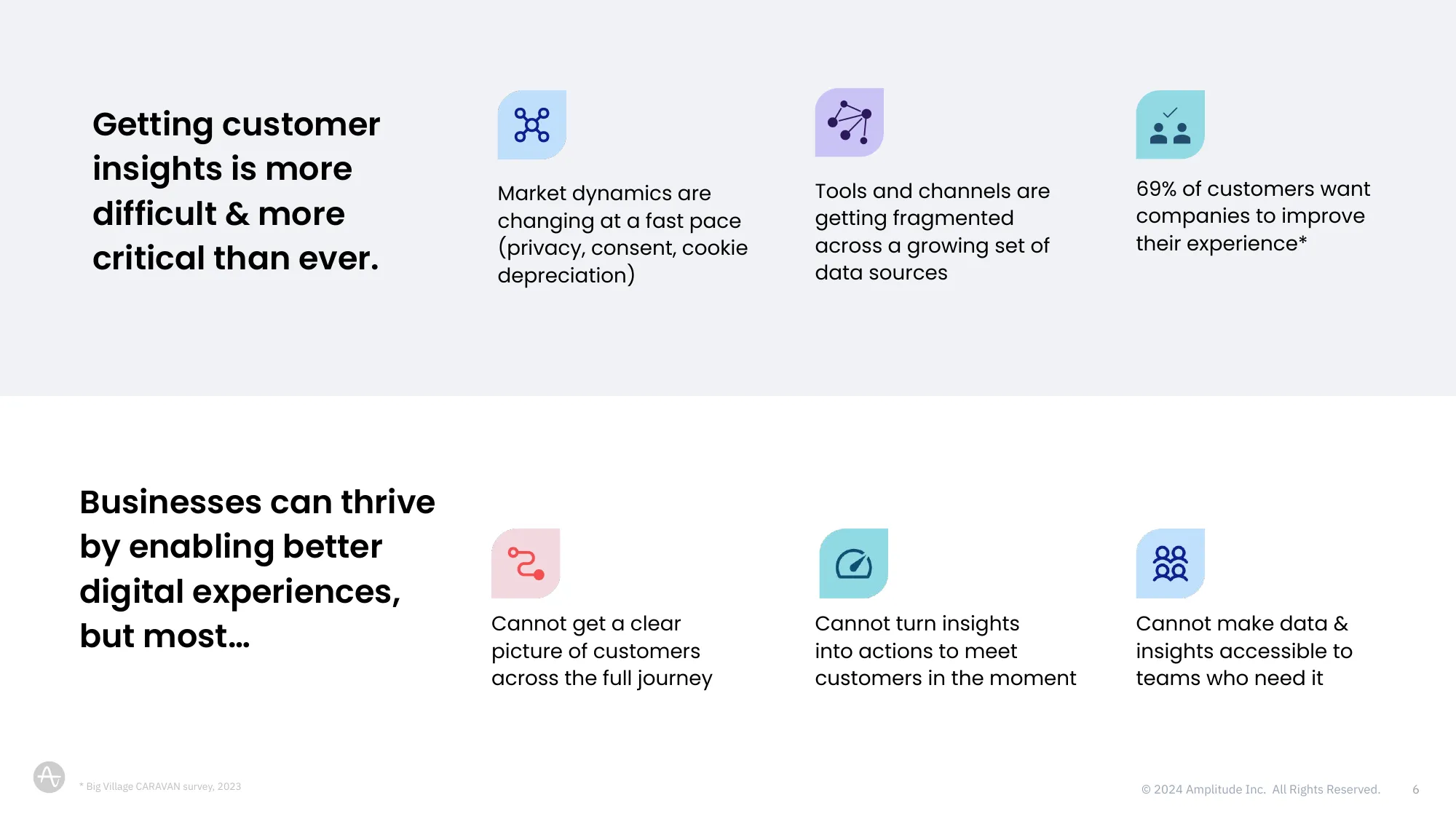 Getting customer insights is more difficult & more critical than ever.

Market dynamics are changing at a fast pace (privacy, consent, cookie depreciation)

Tools and channels are getting fragmented across a growing set of data sources

69% of customers want companies to improve their experience*

Businesses can thrive by enabling better digital experiences, but most…

Cannot get a clear picture of customers across the full journey

Cannot turn insights into actions to meet customers in the moment

Cannot make data & insights accessible to teams who need it

* Big Village CARAVAN survey, 2023

© 2024 Amplitude Inc. All Rights Reserved. 6